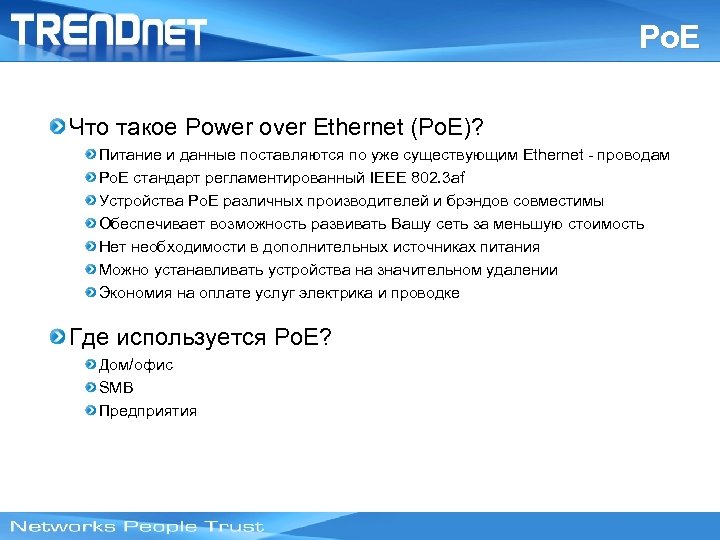 TRENDnet

PoE

Что такое Power over Ethernet (PoE)?

Питание и данные поставляются по уже существующим Ethernet - проводам

PoE стандарт регламентированный IEEE 802.3af

Устройства PoE различных производителей и брэндов совместимы

Обеспечивает возможность развивать Вашу сеть за меньшую стоимость

Нет необходимости в дополнительных источниках питания

Можно устанавливать устройства на значительном удалении

Экономия на оплате услуг электрика и проводке

Где используется PoE?

Дом/офис

SMB

Предприятия

Networks People Trust